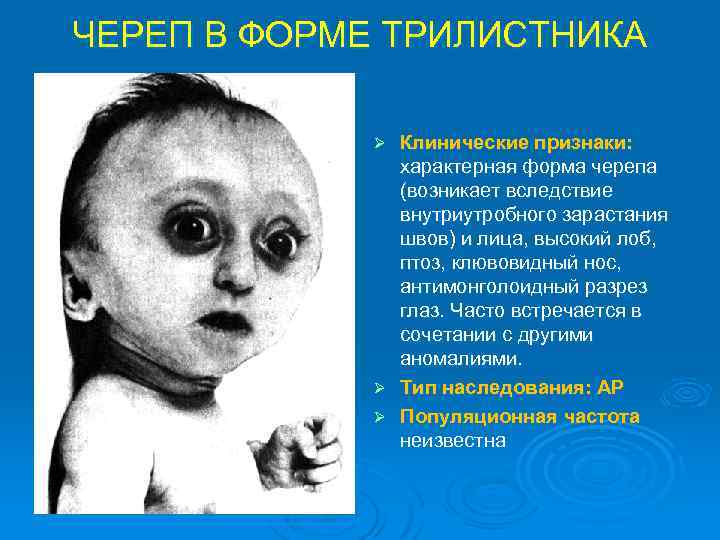 ЧЕРЕП В ФОРМЕ ТРИЛИСТНИКА

➢ Клинические признаки: характерная форма черепа (возникает вследствие внутриутробного зарастания швов) и лица, высокий лоб, птоз, клювовидный нос, антимонголоидный разрез глаз. Часто встречается в сочетании с другими аномалиями.

➢ Тип наследования: АР

➢ Популяционная частота неизвестна